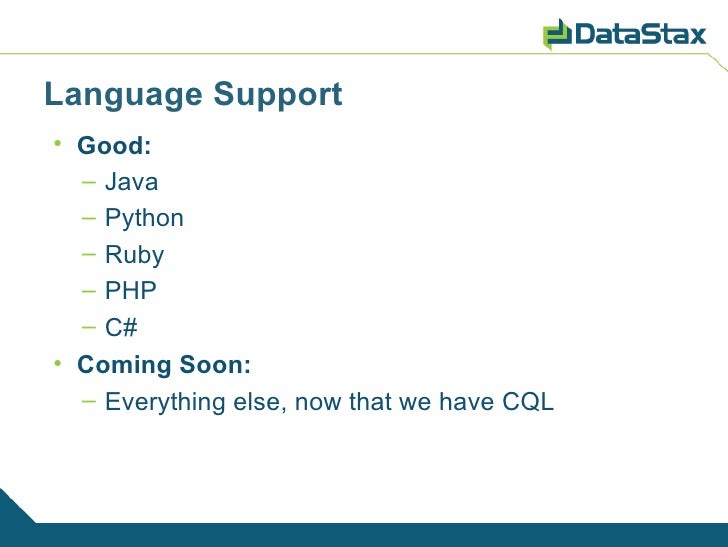 DataStax

Language Support

• Good:
 – Java
 – Python
 – Ruby
 – PHP
 – C#
• Coming Soon:
 – Everything else, now that we have CQL